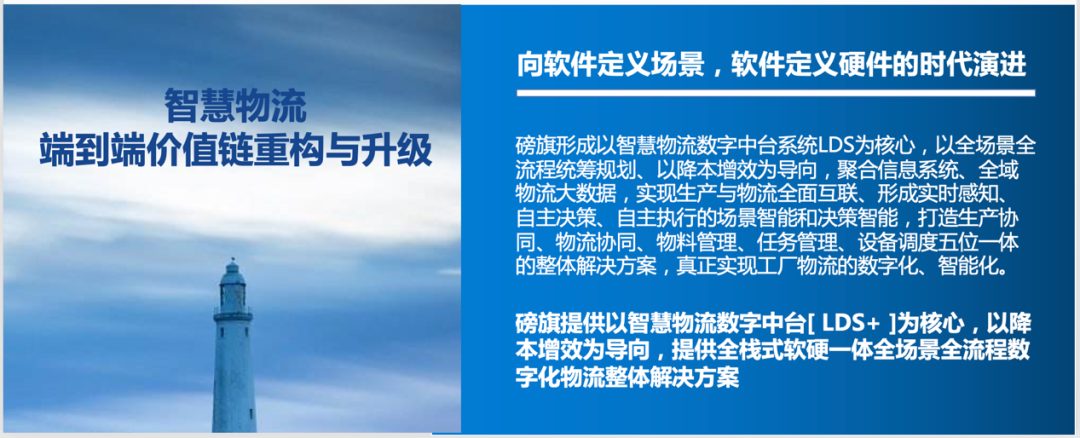 智慧物流
端到端价值链重构与升级

向软件定义场景，软件定义硬件的时代演进

磅旗形成以智慧物流数字中台系统LDS为核心，以全场景全流程统筹规划、以降本增效为导向，聚合信息系统、全域物流大数据，实现生产与物流全面互联、形成实时感知、自主决策、自主执行的场景智能和决策智能，打造生产协同、物流协同、物料管理、任务管理、设备调度五位一体的整体解决方案，真正实现工厂物流的数字化、智能化。

磅旗提供以智慧物流数字中台[ LDS+ ]为核心，以降本增效为导向，提供全栈式软硬一体全场景全流程数字化物流整体解决方案